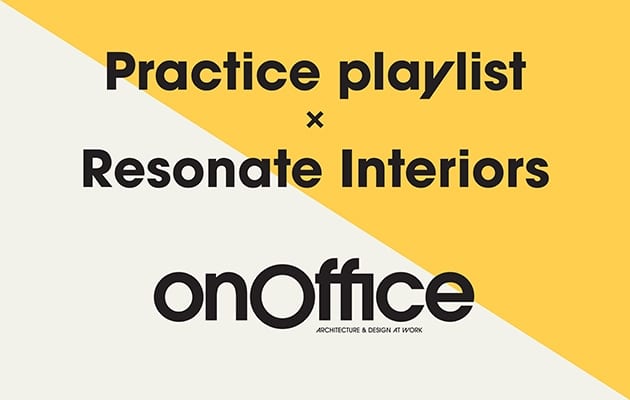 Practice playlist
×
Resonate Interiors

onOffice
ARCHITECTURE & DESIGN AT WORK